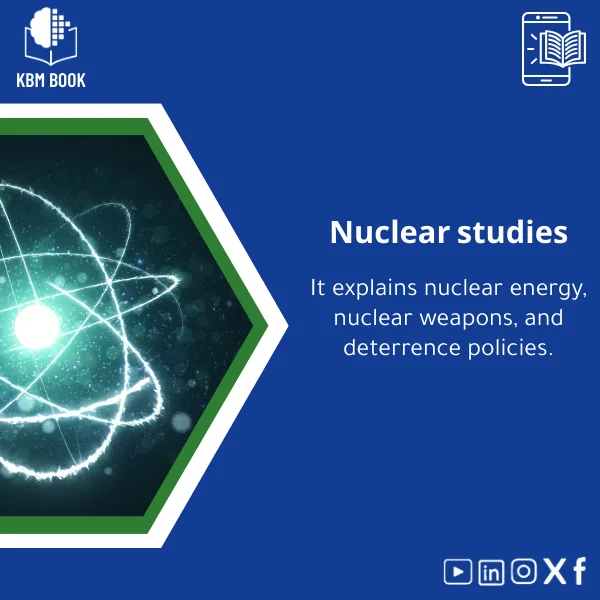 KBM BOOK

Nuclear studies

It explains nuclear energy, nuclear weapons, and deterrence policies.